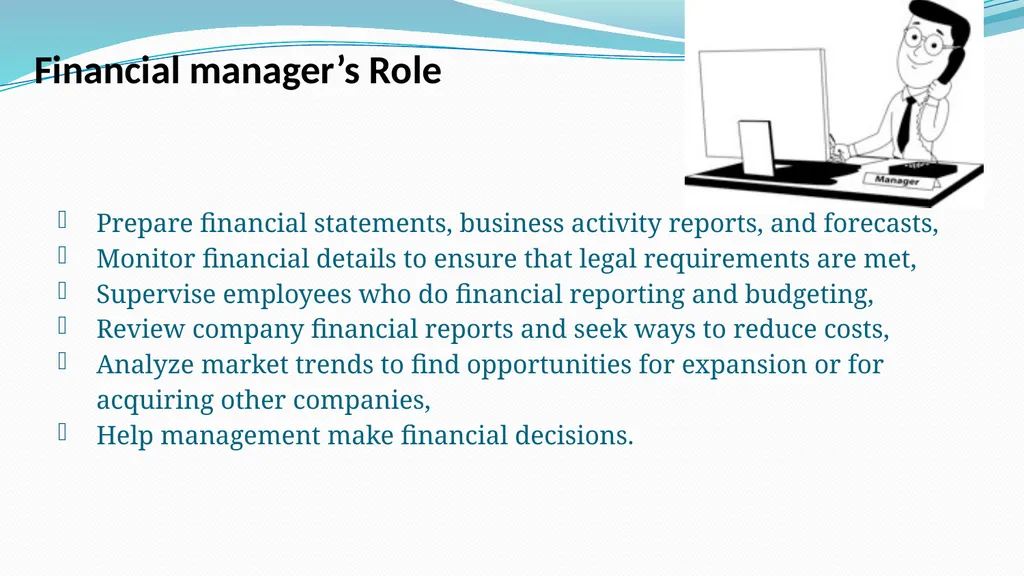 Financial manager’s Role

Manager

- Prepare financial statements, business activity reports, and forecasts,
- Monitor financial details to ensure that legal requirements are met,
- Supervise employees who do financial reporting and budgeting,
- Review company financial reports and seek ways to reduce costs,
- Analyze market trends to find opportunities for expansion or for acquiring other companies,
- Help management make financial decisions.